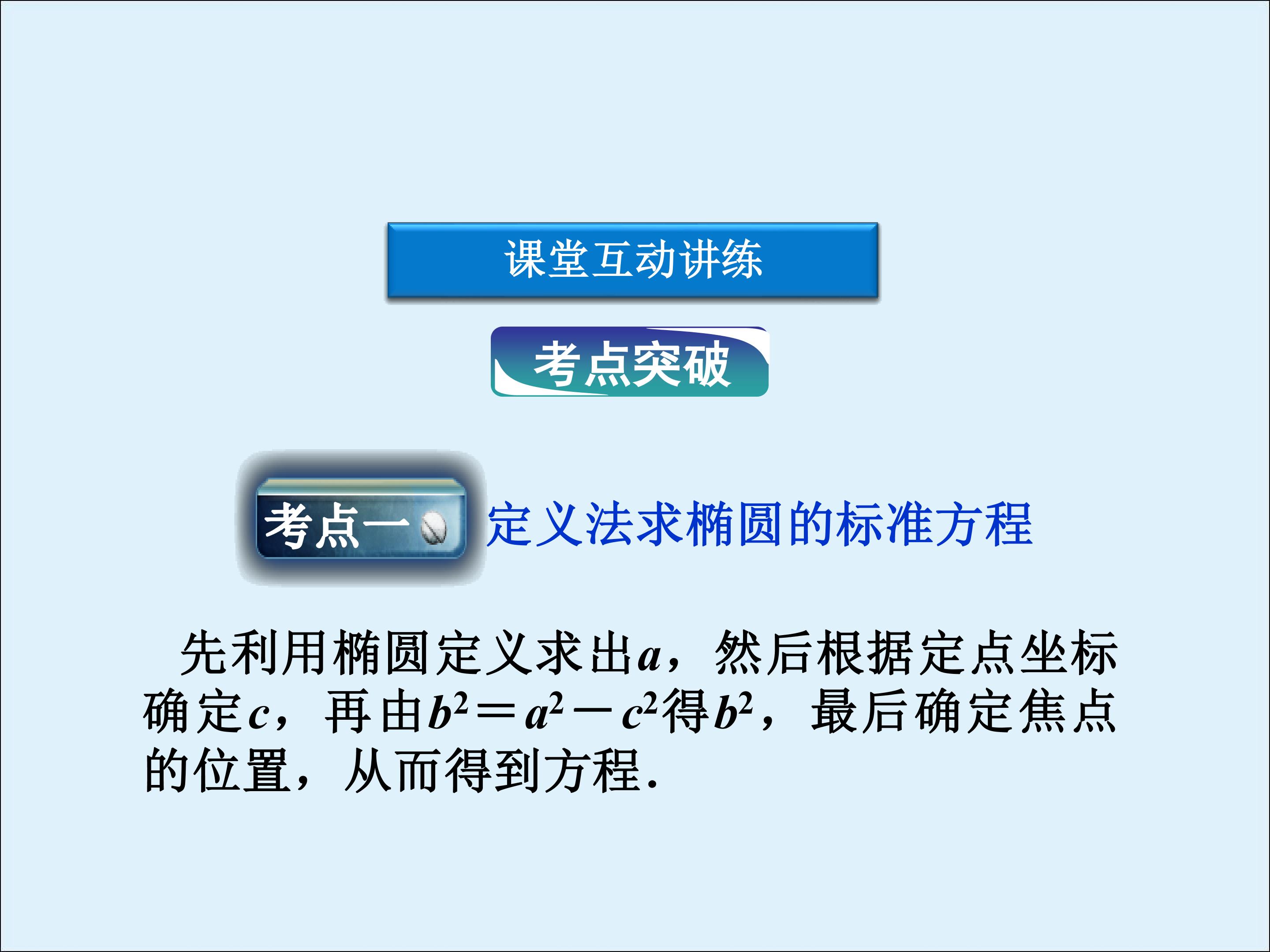 课堂互动讲练

考点突破

考点一 定义法求椭圆的标准方程

先利用椭圆定义求出$a$，然后根据定点坐标确定$c$，再由$b^2=a^2-c^2$得$b^2$，最后确定焦点的位置，从而得到方程.